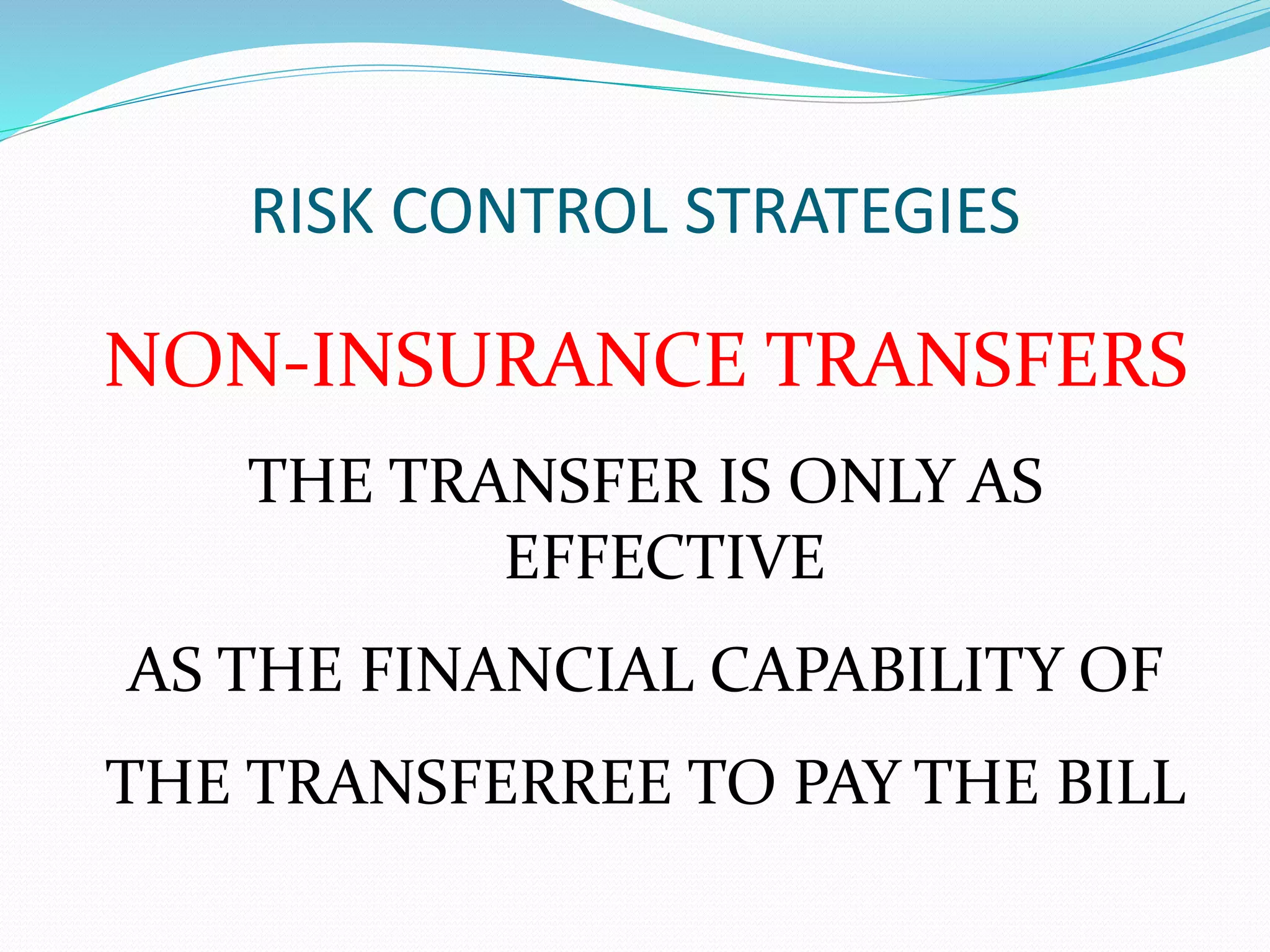 RISK CONTROL STRATEGIES

NON-INSURANCE TRANSFERS

THE TRANSFER IS ONLY AS EFFECTIVE

AS THE FINANCIAL CAPABILITY OF

THE TRANSFERREE TO PAY THE BILL